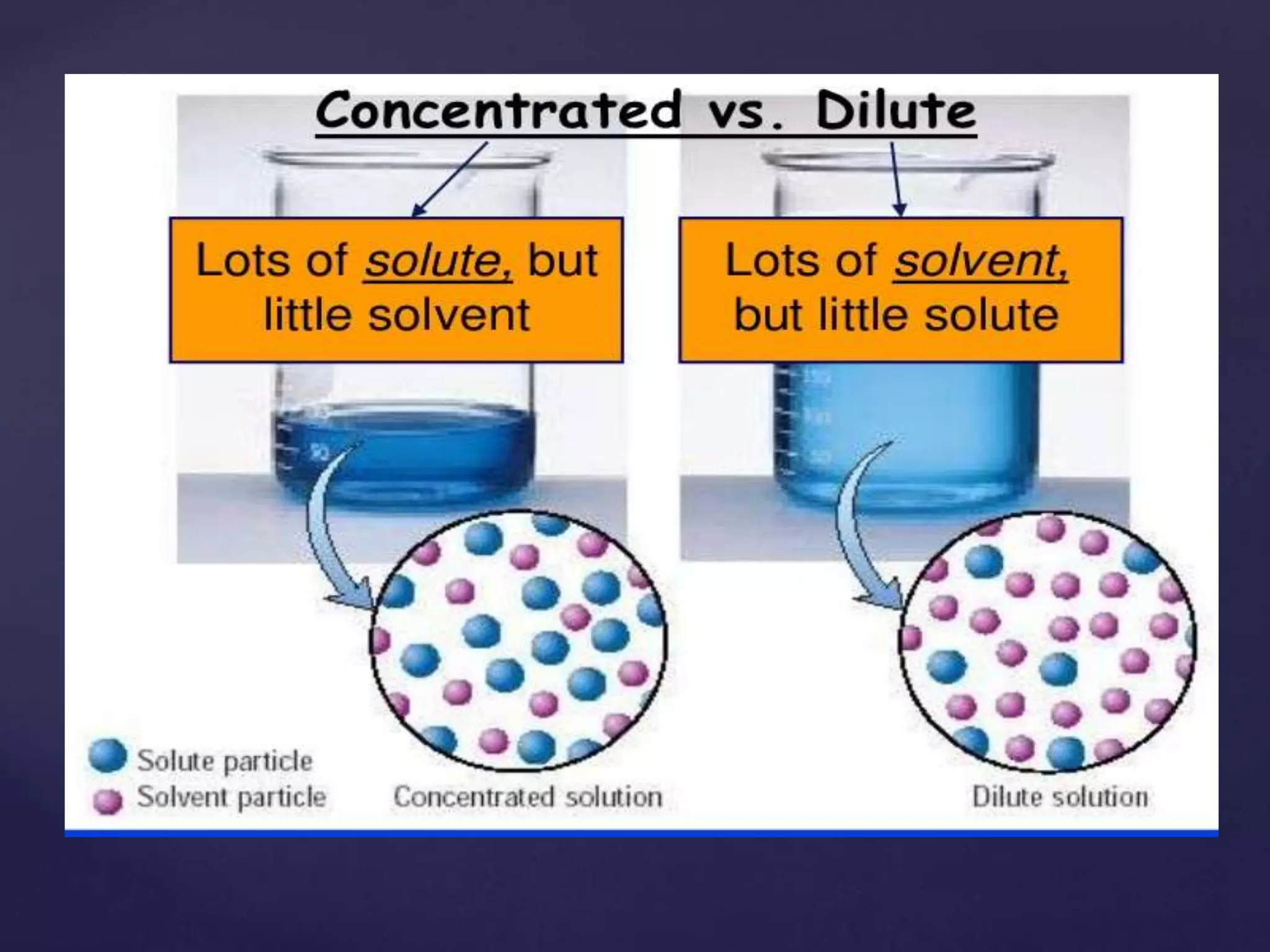 Concentrated vs. Dilute

Lots of solute, but little solvent

Lots of solvent, but little solute

Solute particle
Solvent particle

Concentrated solution

Dilute solution